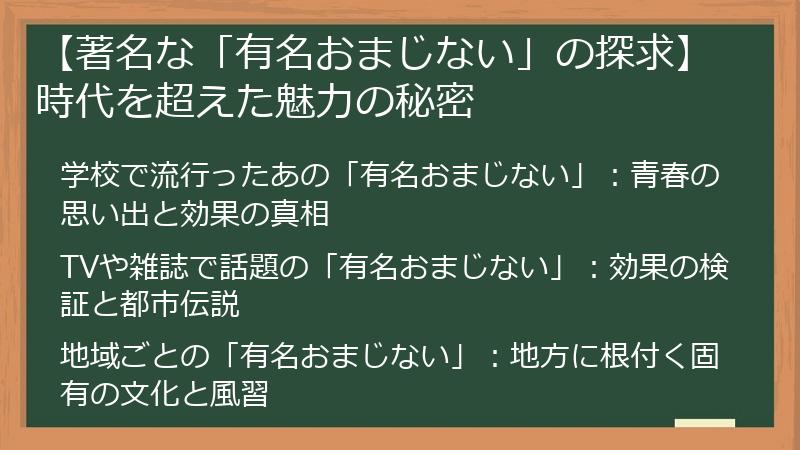 【著名な「有名おまじない」の探求】時代を超えた魅力の秘密

学校で流行ったあの「有名おまじない」：青春の思い出と効果の真相

TVや雑誌で話題の「有名おまじない」：効果の検証と都市伝説

地域ごとの「有名おまじない」：地方に根付く固有の文化と風習